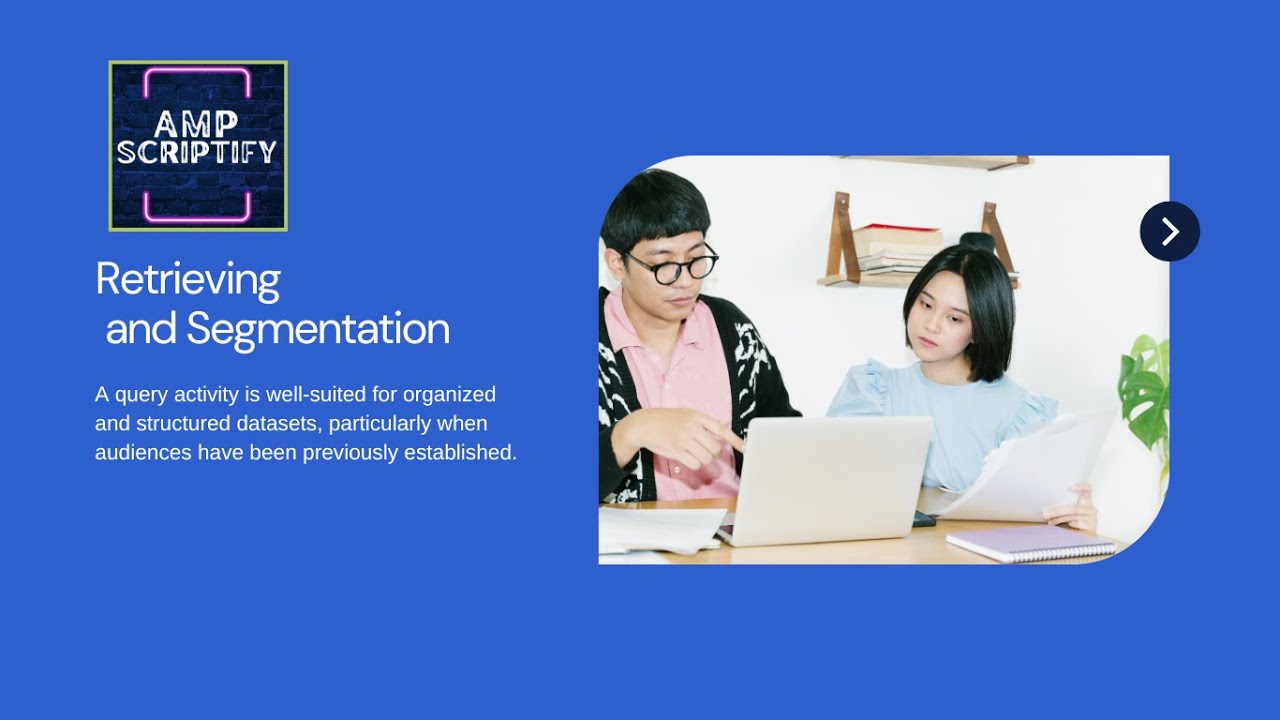 AMP SCRIPTIFY

Retrieving and Segmentation

A query activity is well-suited for organized and structured datasets, particularly when audiences have been previously established.